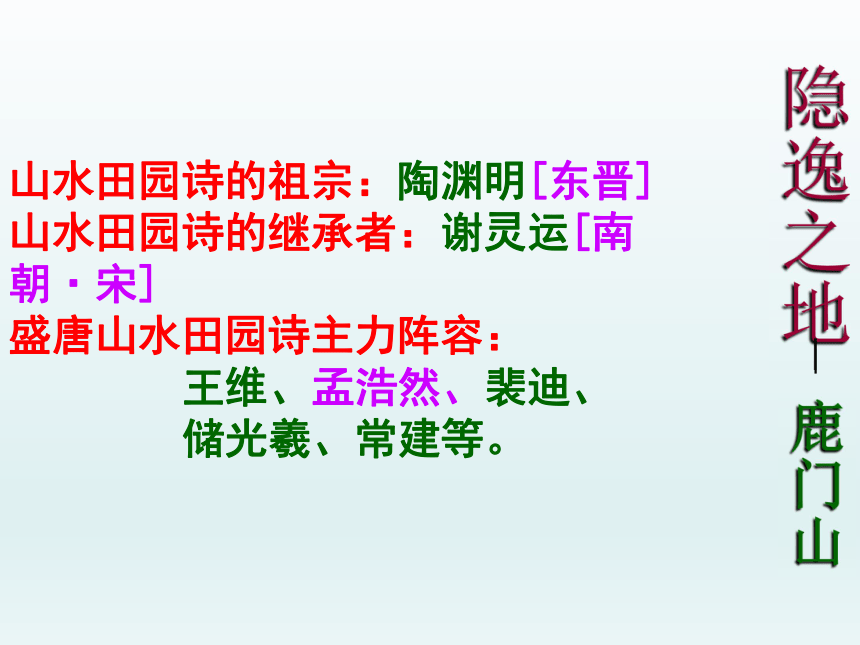 山水田园诗的祖宗：陶渊明[东晋]
山水田园诗的继承者：谢灵运[南朝·宋]
盛唐山水田园诗主力阵容：
王维、孟浩然、裴迪、储光羲、常建等。

隐逸之地—鹿门山